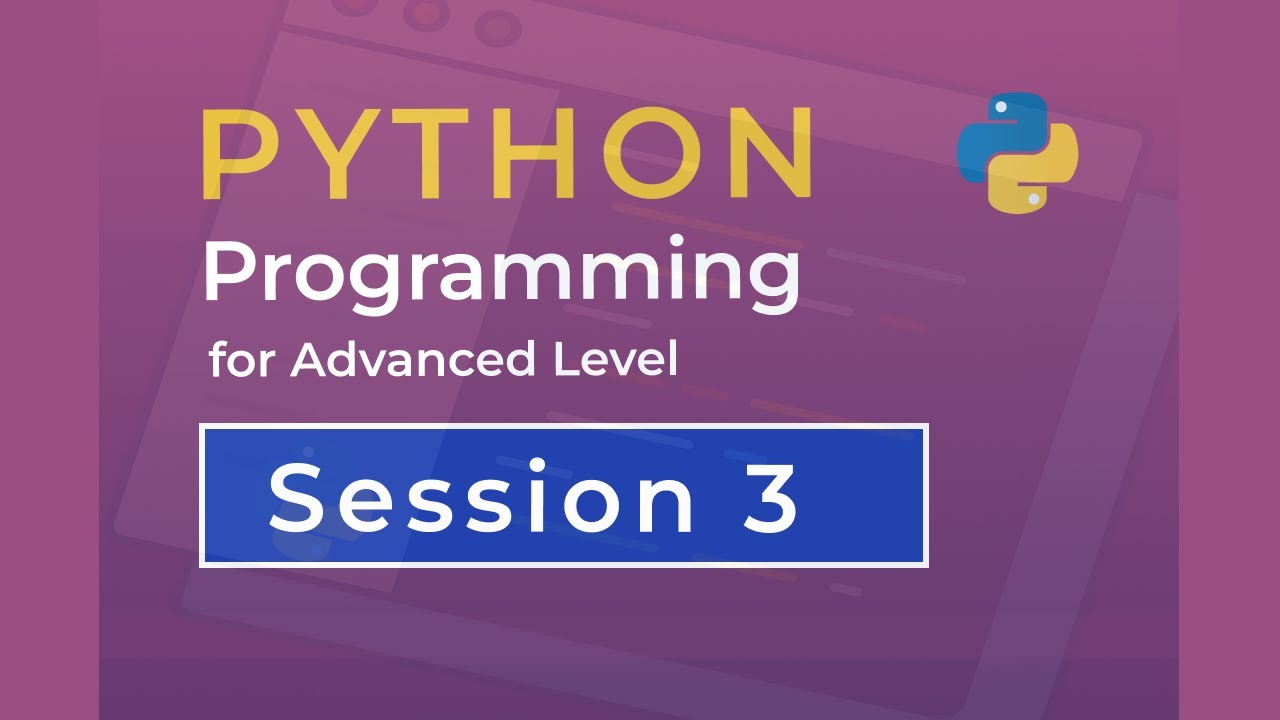 PYTHON
Programming
for Advanced Level

Session 3